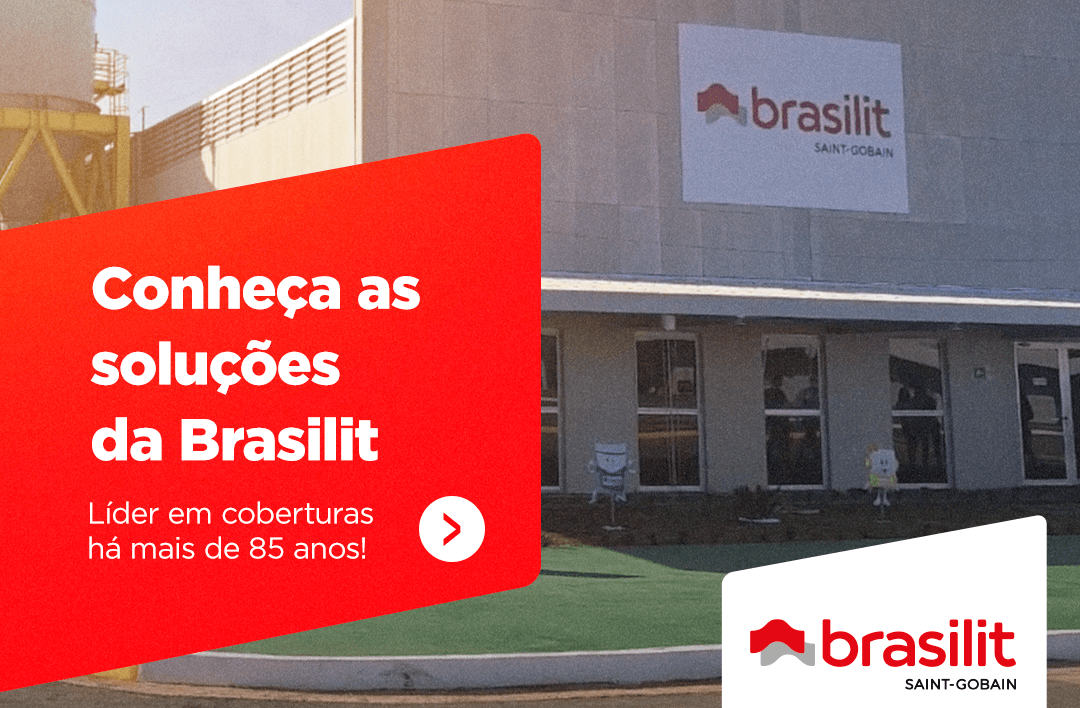 brasilit
SAINT-GOBAIN

Conheça as soluções da Brasilit

Líder em coberturas há mais de 85 anos!

brasilit
SAINT-GOBAIN